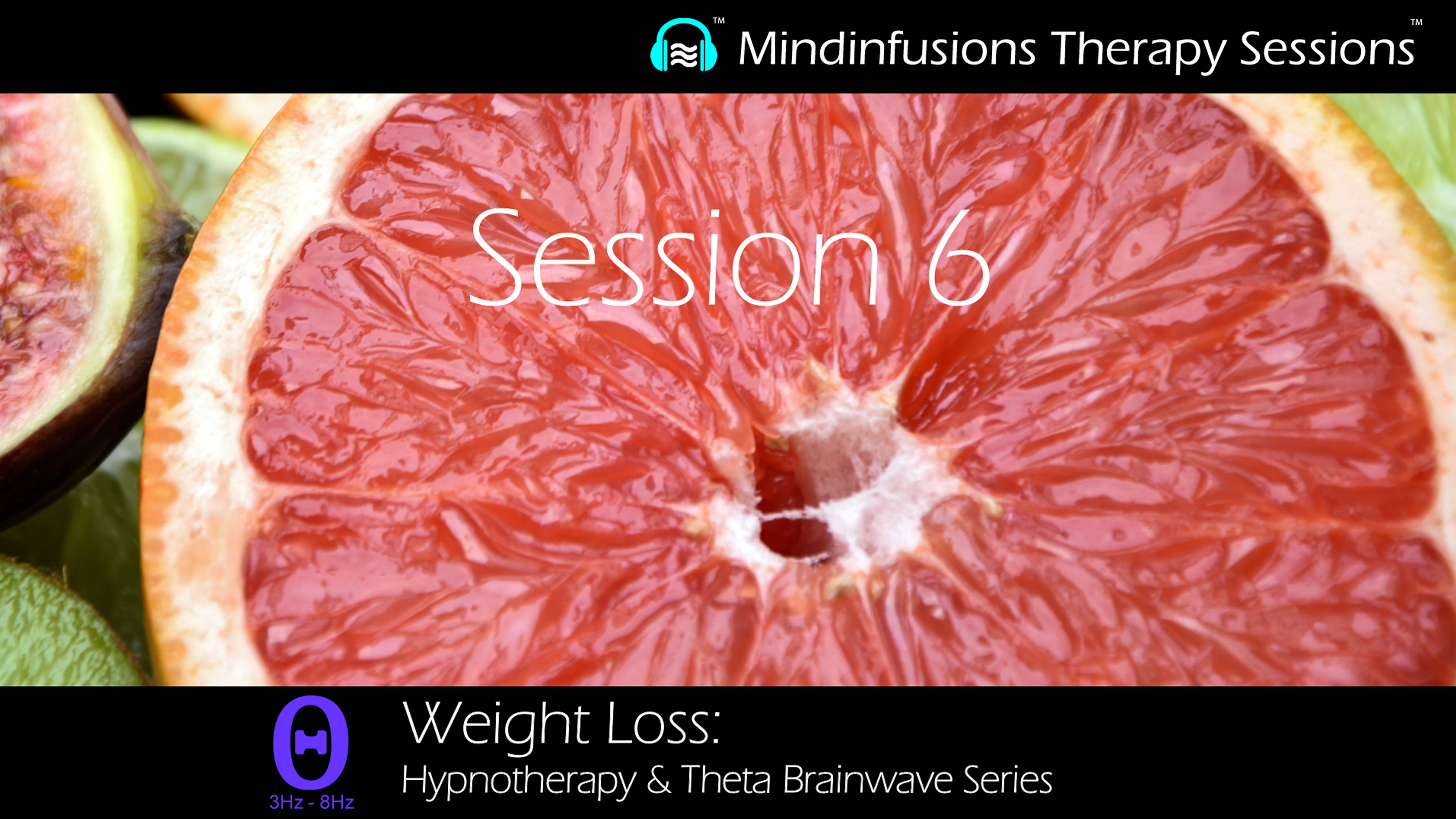 ™ Mindinfusions Therapy Sessions ™

Session 6

3Hz - 8Hz

Weight Loss:
Hypnotherapy & Theta Brainwave Series